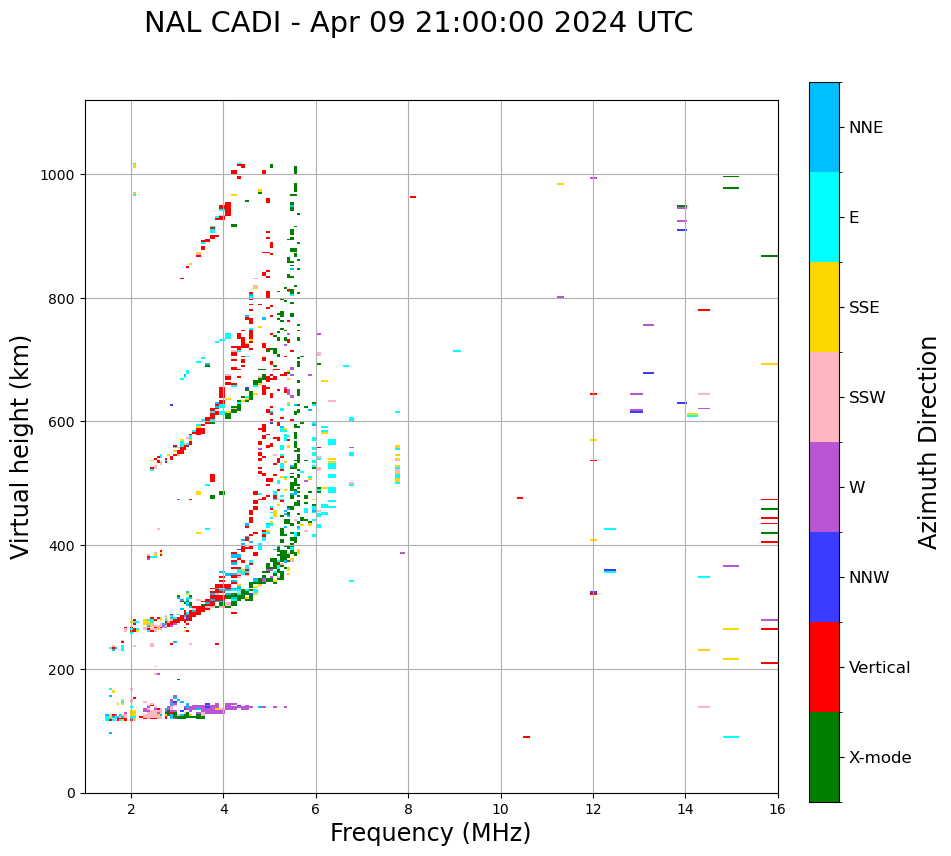 NAL CADI - Apr 09 21:00:00 2024 UTC

Virtual height (km)

1000
800
600
400
200
0

2
4
6
8
10
12
14
16

Frequency (MHz)

NNE
E
SSE
SSW
W
NNW
Vertical
X-mode

Azimuth Direction